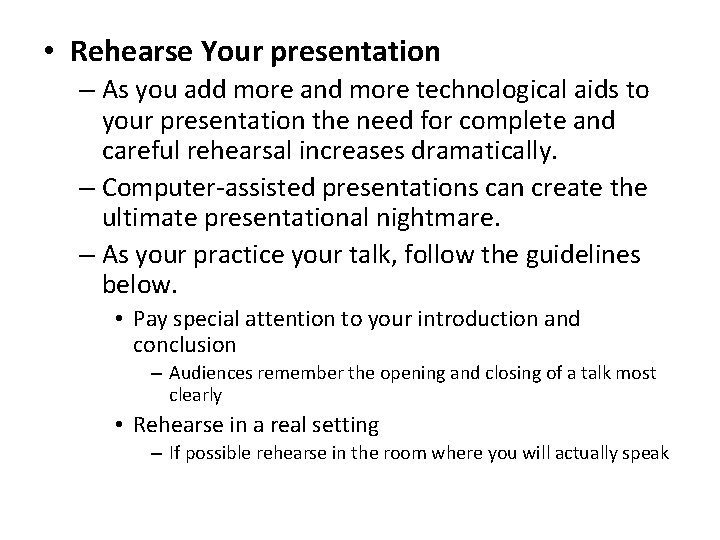 • Rehearse Your presentation

– As you add more and more technological aids to your presentation the need for complete and careful rehearsal increases dramatically.

– Computer-assisted presentations can create the ultimate presentational nightmare.

– As your practice your talk, follow the guidelines below.

• Pay special attention to your introduction and conclusion

– Audiences remember the opening and closing of a talk most clearly

• Rehearse in a real setting

– If possible rehearse in the room where you will actually speak